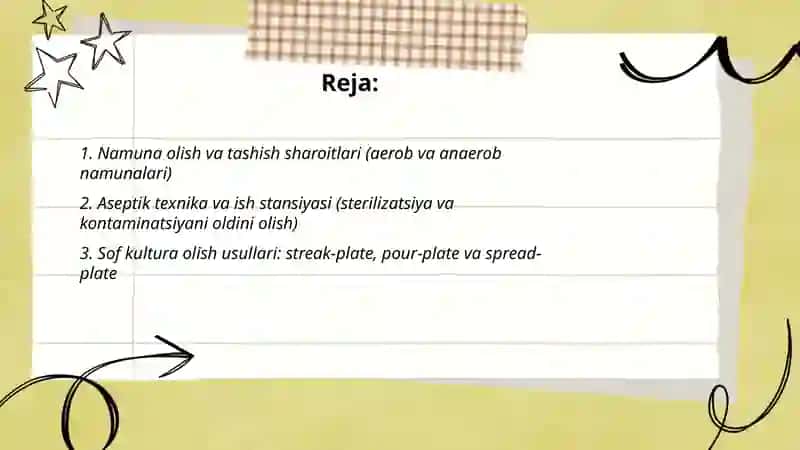 Reja:

1. Namuna olish va tashish sharoitlari (aerob va anaerob namunalari)

2. Aseptik texnika va ish stansiyasi (sterilizatsiya va kontaminatsiyani oldini olish)

3. Sof kultura olish usullari: streak-plate, pour-plate va spread-plate